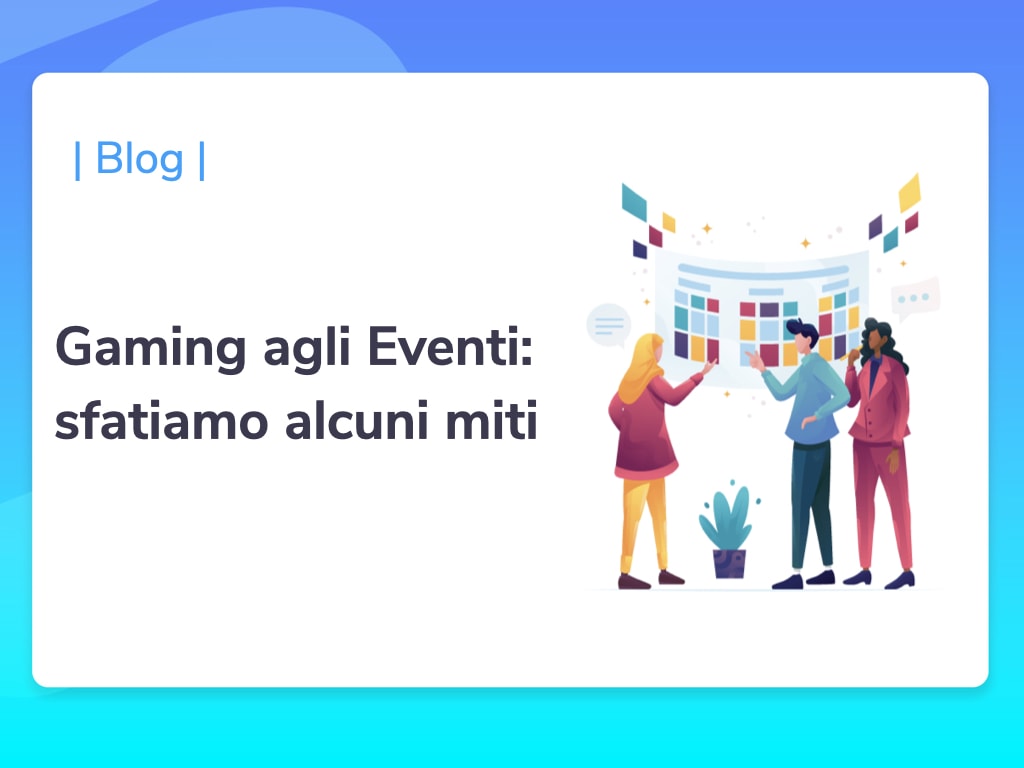 | Blog |

Gaming agli Eventi: sfatiamo alcuni miti